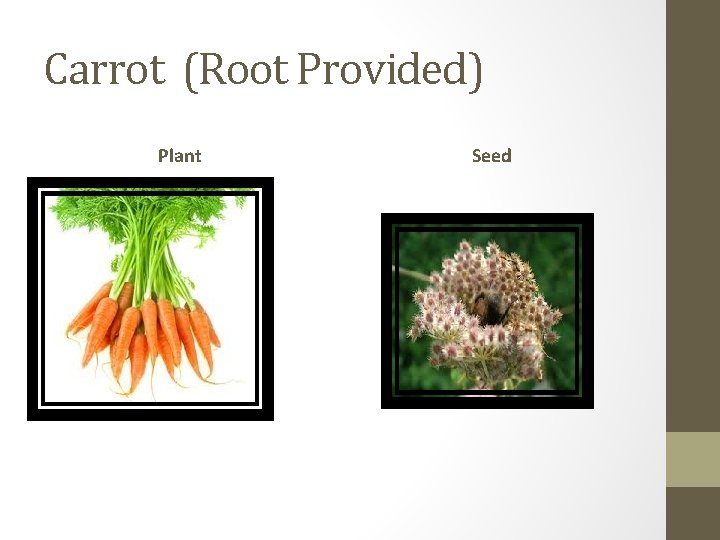 Carrot (Root Provided)

Plant

Seed